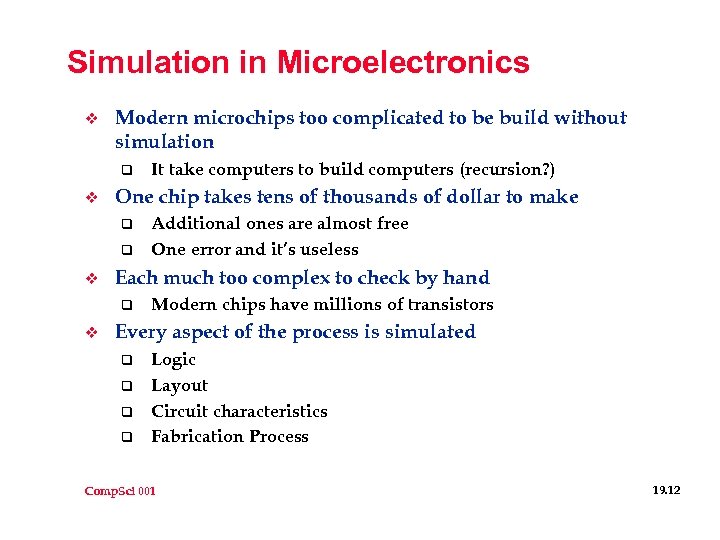 Simulation in Microelectronics

❖ Modern microchips too complicated to be build without simulation
❑ It take computers to build computers (recursion?)
❖ One chip takes tens of thousands of dollar to make
❑ Additional ones are almost free
❑ One error and it's useless
❖ Each much too complex to check by hand
❑ Modern chips have millions of transistors
❖ Every aspect of the process is simulated
❑ Logic
❑ Layout
❑ Circuit characteristics
❑ Fabrication Process

CompSci 001

19.12